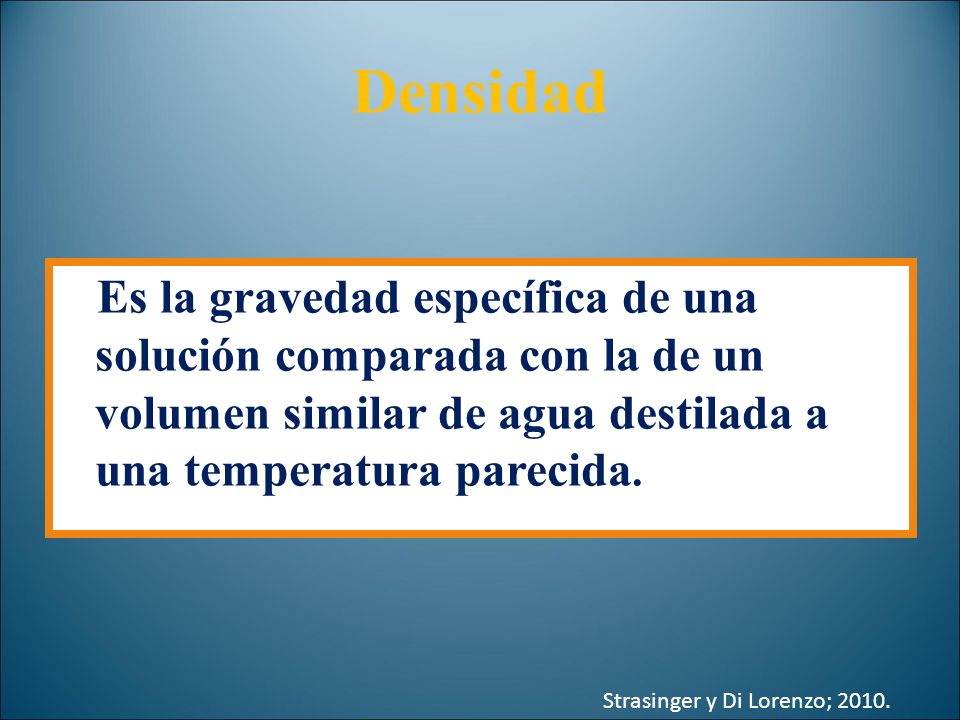 Densidad

Es la gravedad específica de una solución comparada con la de un volumen similar de agua destilada a una temperatura parecida.

Strasinger y Di Lorenzo; 2010.